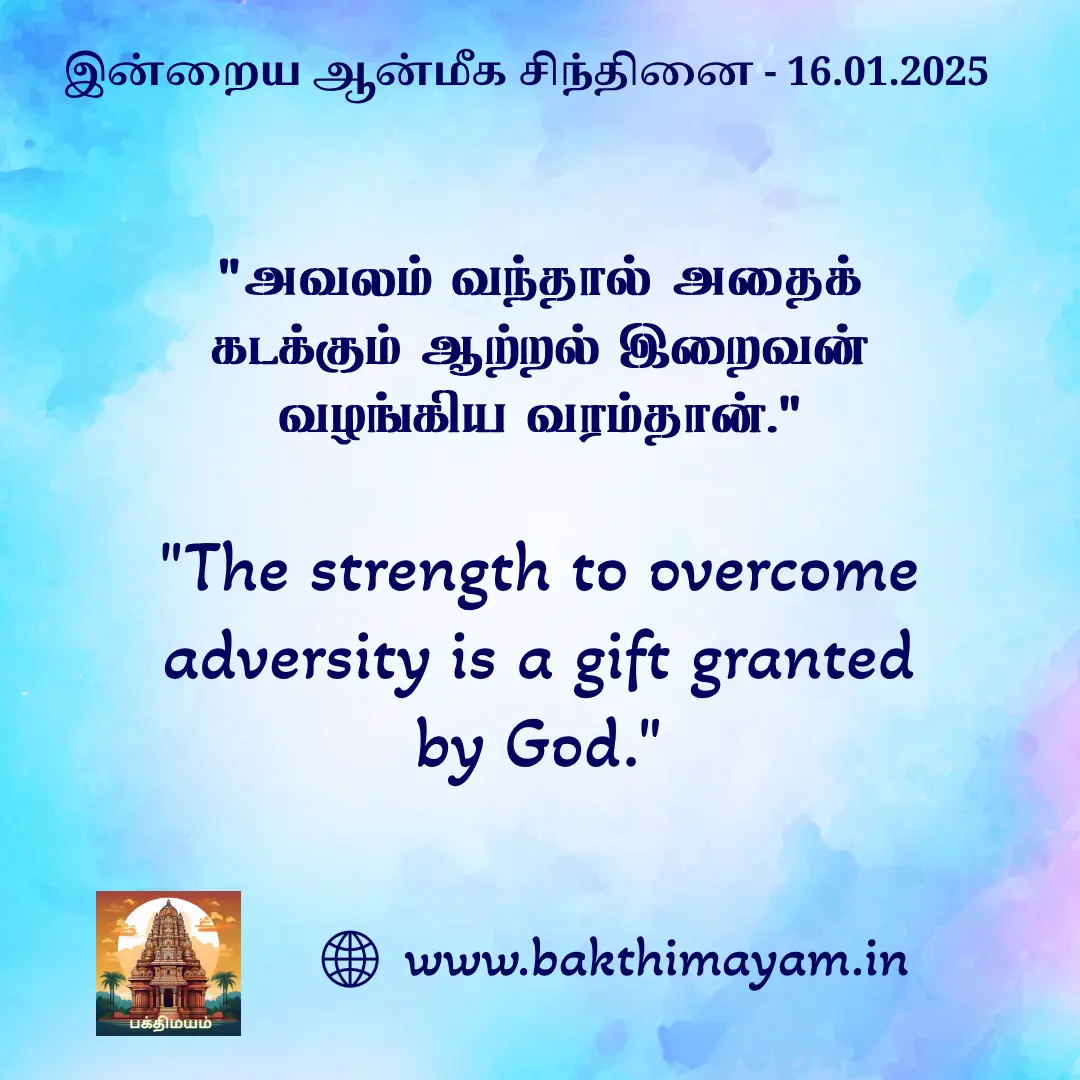 இன்றைய ஆன்மீக சிந்தினை - 16.01.2025

"அவலம் வந்தால் அதைக் கடக்கும் ஆற்றல் இறைவன் வழங்கிய வரம்தான்."

"The strength to overcome adversity is a gift granted by God."

பக்திமயம்

www.bakthimayam.in